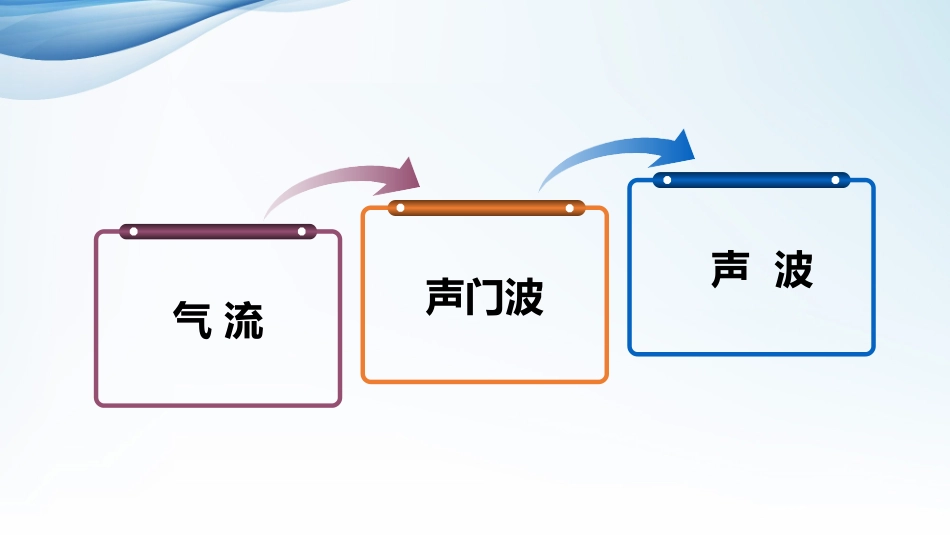 气 流

声门波

声 波